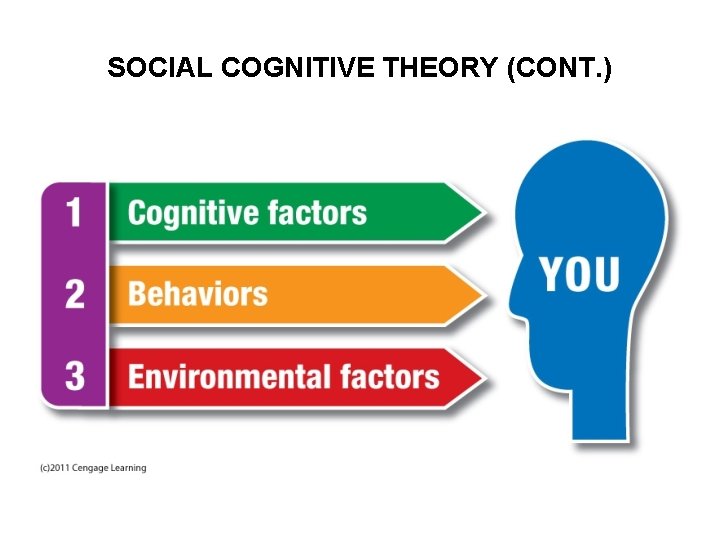 SOCIAL COGNITIVE THEORY (CONT.)

1 Cognitive factors
2 Behaviors
3 Environmental factors

YOU

(c)2011 Cengage Learning